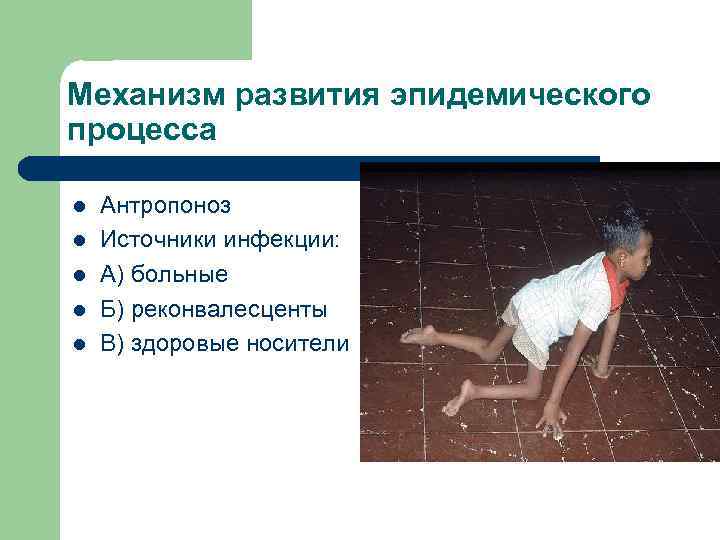 Механизм развития эпидемического процесса

- Антропоноз
- Источники инфекции:
- А) больные
- Б) реконвалесценты
- В) здоровые носители